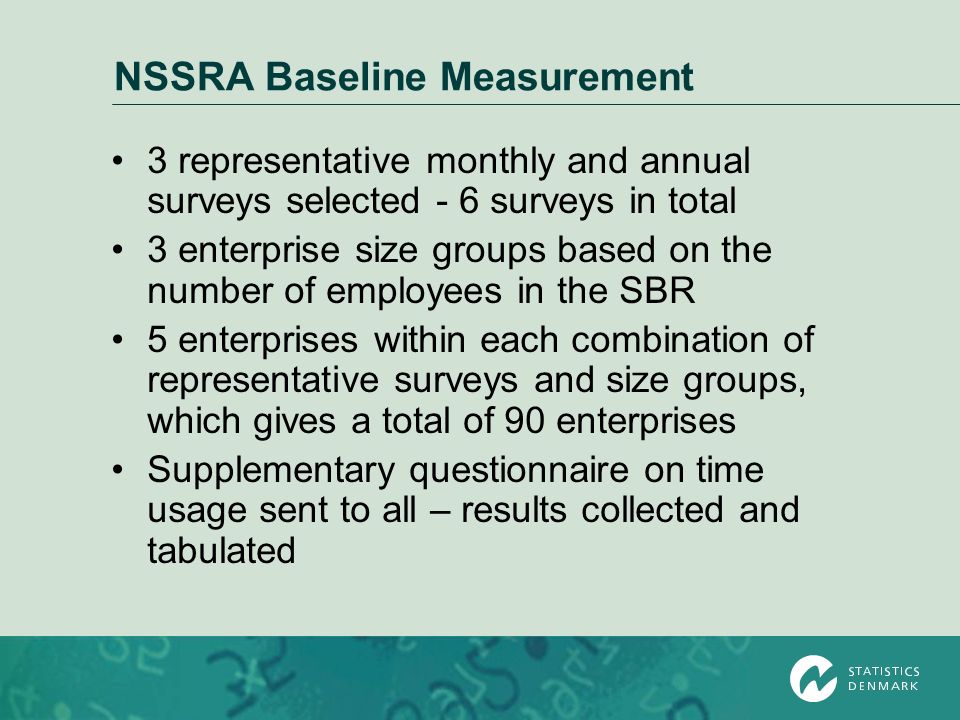 NSSRA Baseline Measurement

• 3 representative monthly and annual surveys selected - 6 surveys in total
• 3 enterprise size groups based on the number of employees in the SBR
• 5 enterprises within each combination of representative surveys and size groups, which gives a total of 90 enterprises
• Supplementary questionnaire on time usage sent to all – results collected and tabulated

STATISTICS DENMARK